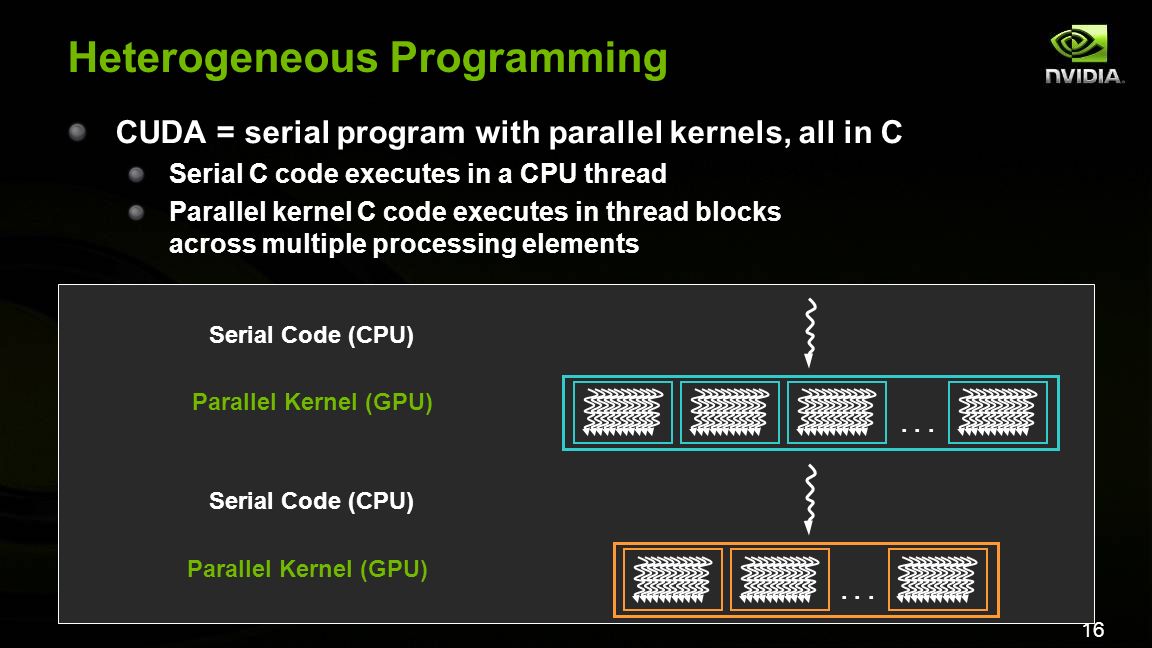 Heterogeneous Programming

NVIDIA.

CUDA = serial program with parallel kernels, all in C

Serial C code executes in a CPU thread

Parallel kernel C code executes in thread blocks across multiple processing elements

Serial Code (CPU)

Parallel Kernel (GPU)

. . .

Serial Code (CPU)

Parallel Kernel (GPU)

. . .

16